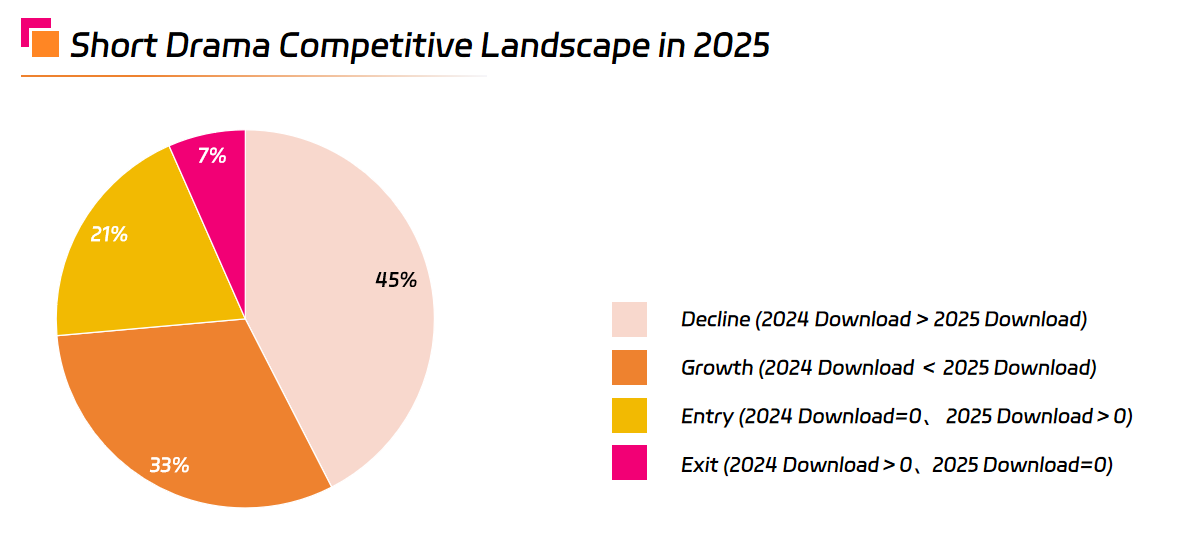 Short Drama Competitive Landscape in 2025

7%

21%

45%

33%

Decline (2024 Download > 2025 Download)

Growth (2024 Download ＜ 2025 Download)

Entry (2024 Download=0、 2025 Download > 0)

Exit (2024 Download > 0、2025 Download=0)